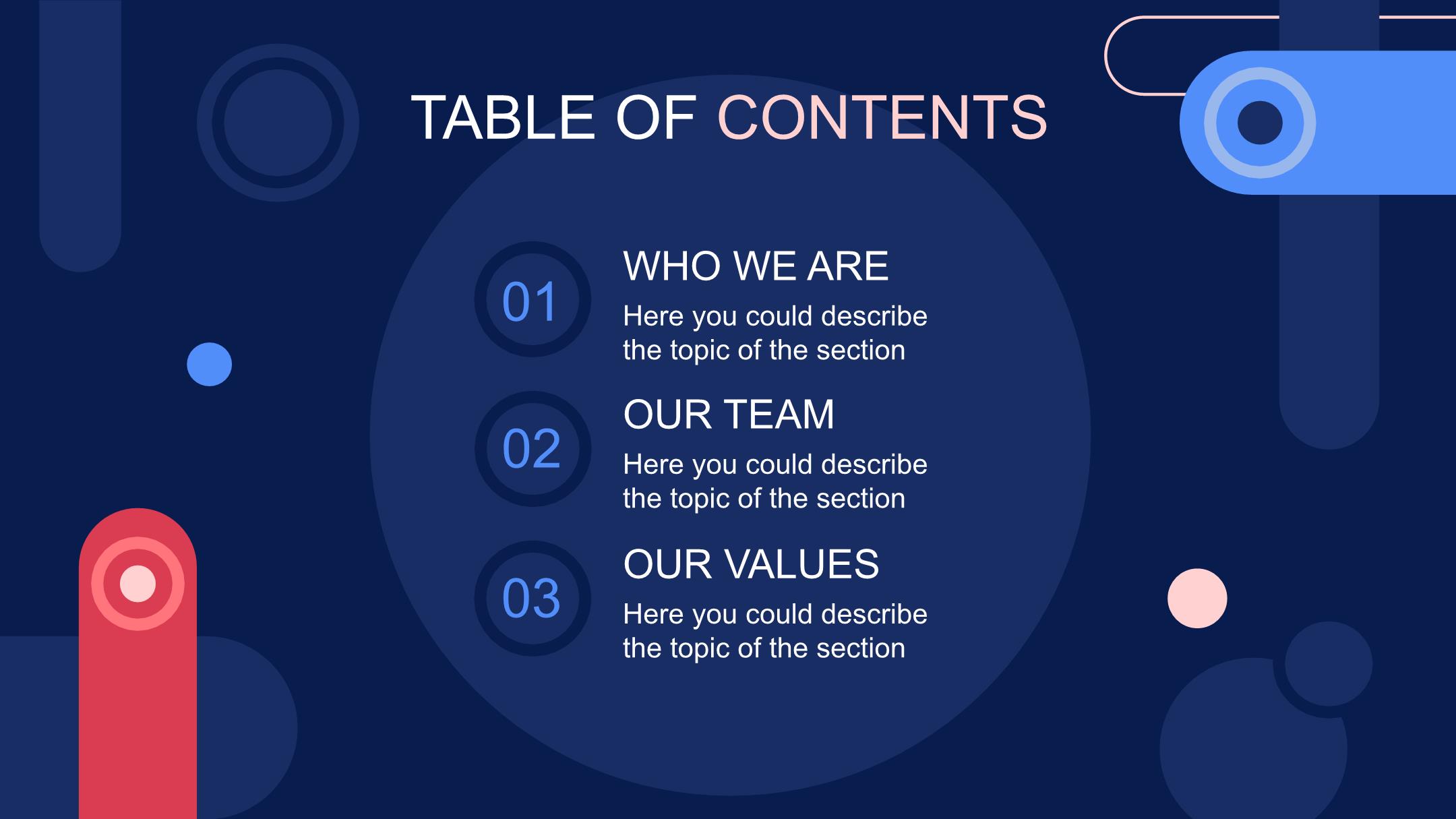 TABLE OF CONTENTS

01

WHO WE ARE

Here you could describe the topic of the section

02

OUR TEAM

Here you could describe the topic of the section

03

OUR VALUES

Here you could describe the topic of the section